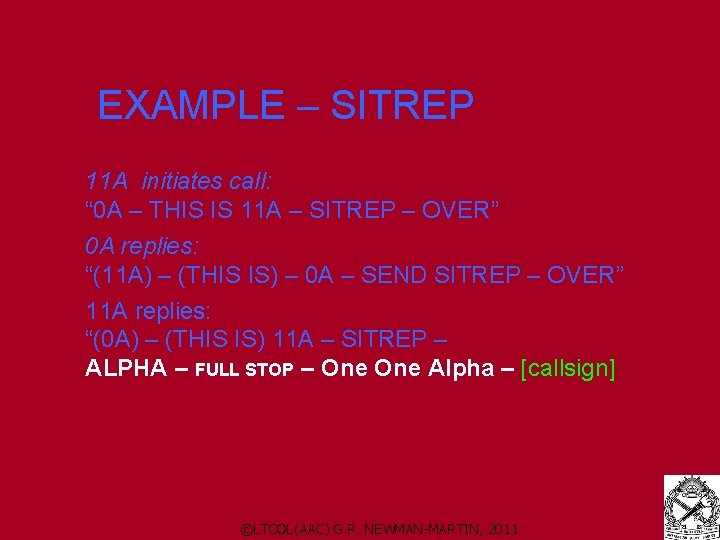 EXAMPLE – SITREP

11A initiates call:
“0A – THIS IS 11A – SITREP – OVER”

0A replies:
“(11A) – (THIS IS) – 0A – SEND SITREP – OVER”

11A replies:
“(0A) – (THIS IS) 11A – SITREP –
ALPHA – FULL STOP – One One Alpha – [callsign]

©LTCOL(AAC) G.R. NEWMAN-MARTIN, 2011